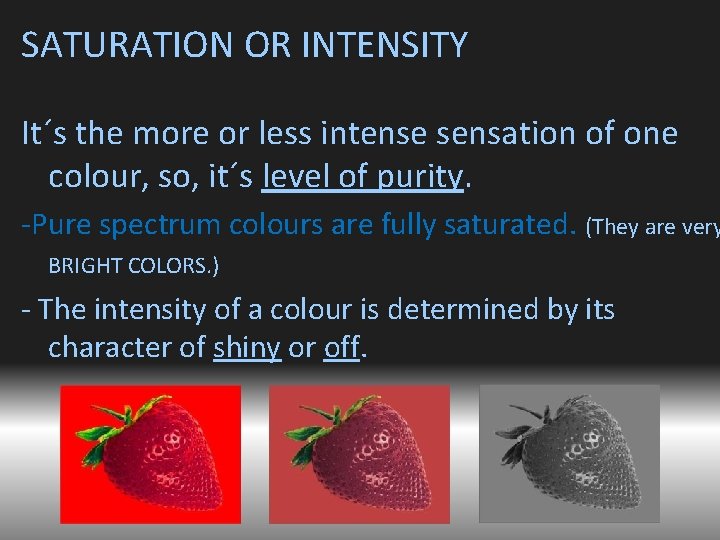 SATURATION OR INTENSITY

It´s the more or less intense sensation of one colour, so, it´s level of purity.

-Pure spectrum colours are fully saturated. (They are very BRIGHT COLORS.)

- The intensity of a colour is determined by its character of shiny or off.